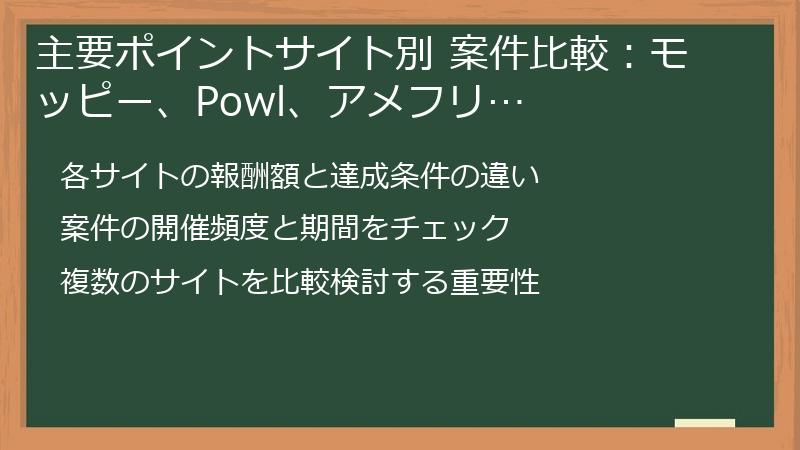 主要ポイントサイト別 案件比較：モッピー、Powl、アメフリ…

各サイトの報酬額と達成条件の違い

案件の開催頻度と期間をチェック

複数のサイトを比較検討する重要性